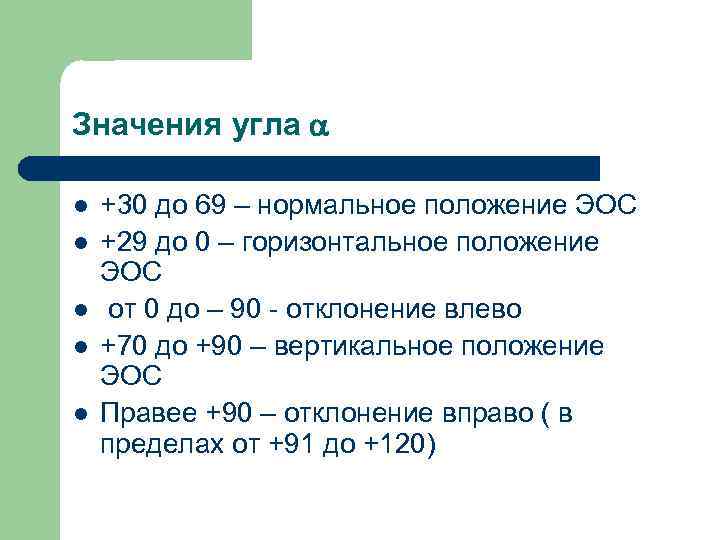 Значения угла $\alpha$

- +30 до 69 – нормальное положение ЭОС
- +29 до 0 – горизонтальное положение ЭОС
- от 0 до – 90 - отклонение влево
- +70 до +90 – вертикальное положение ЭОС
- Правее +90 – отклонение вправо ( в пределах от +91 до +120)